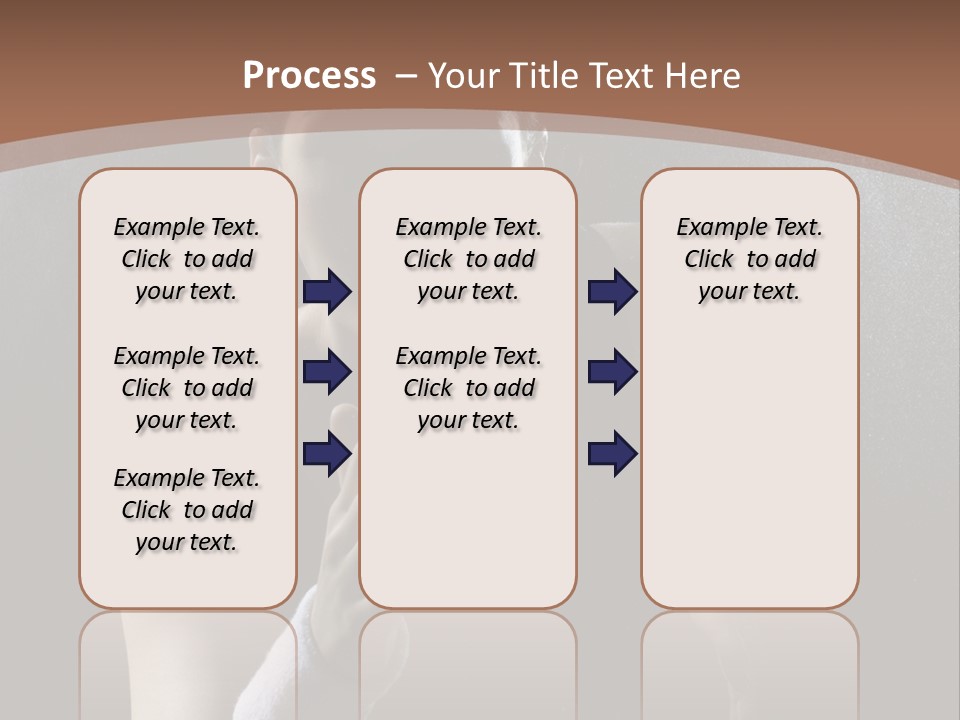 Process – Your Title Text Here

Example Text. Click to add your text.

Example Text. Click to add your text.

Example Text. Click to add your text.

Example Text. Click to add your text.

Example Text. Click to add your text.

Example Text. Click to add your text.